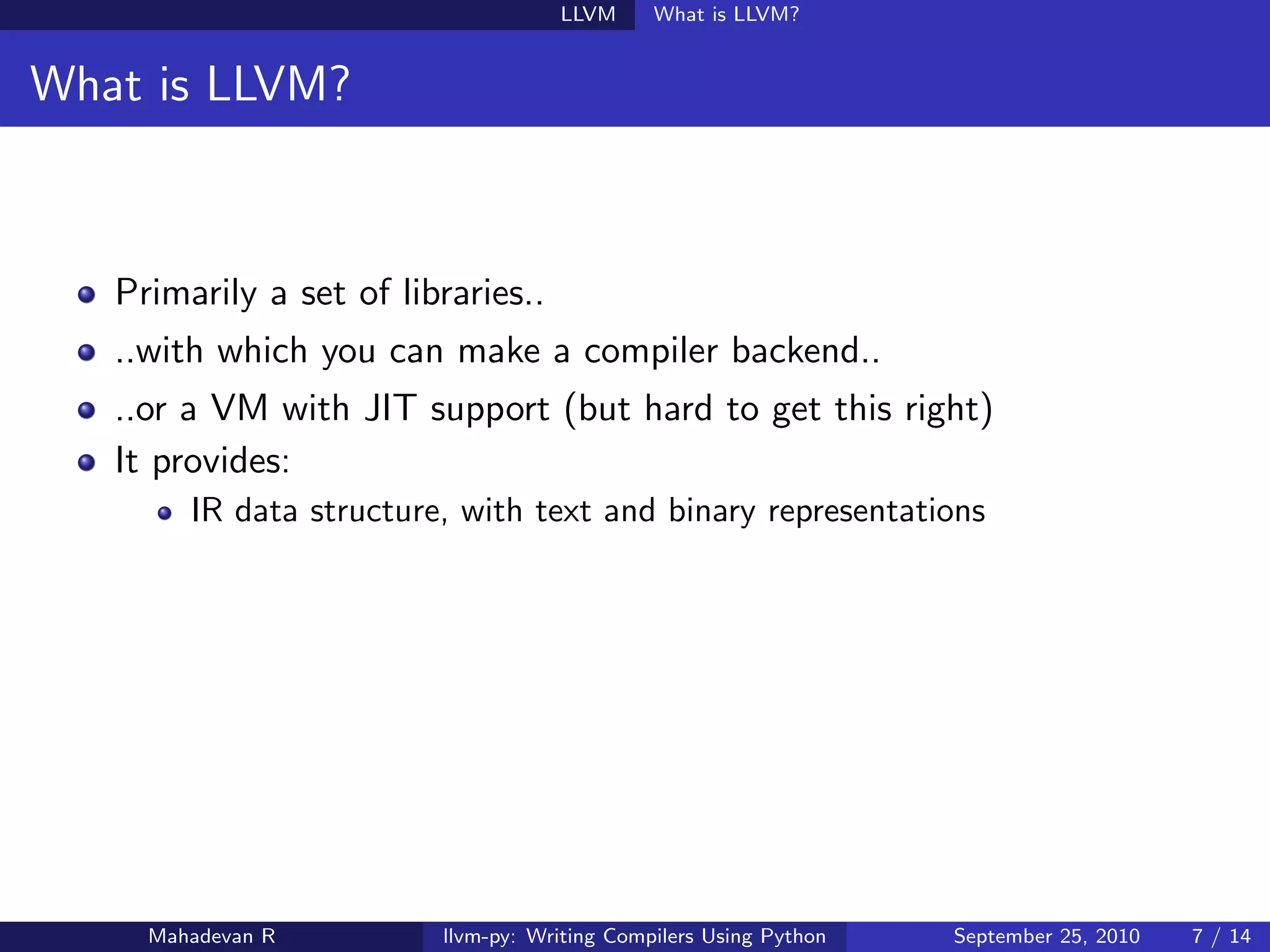 LLVM What is LLVM?

What is LLVM?

- Primarily a set of libraries..
- ..with which you can make a compiler backend..
- ..or a VM with JIT support (but hard to get this right)
- It provides:
  - IR data structure, with text and binary representations

Mahadevan R llvm-py: Writing Compilers Using Python September 25, 2010 7 / 14